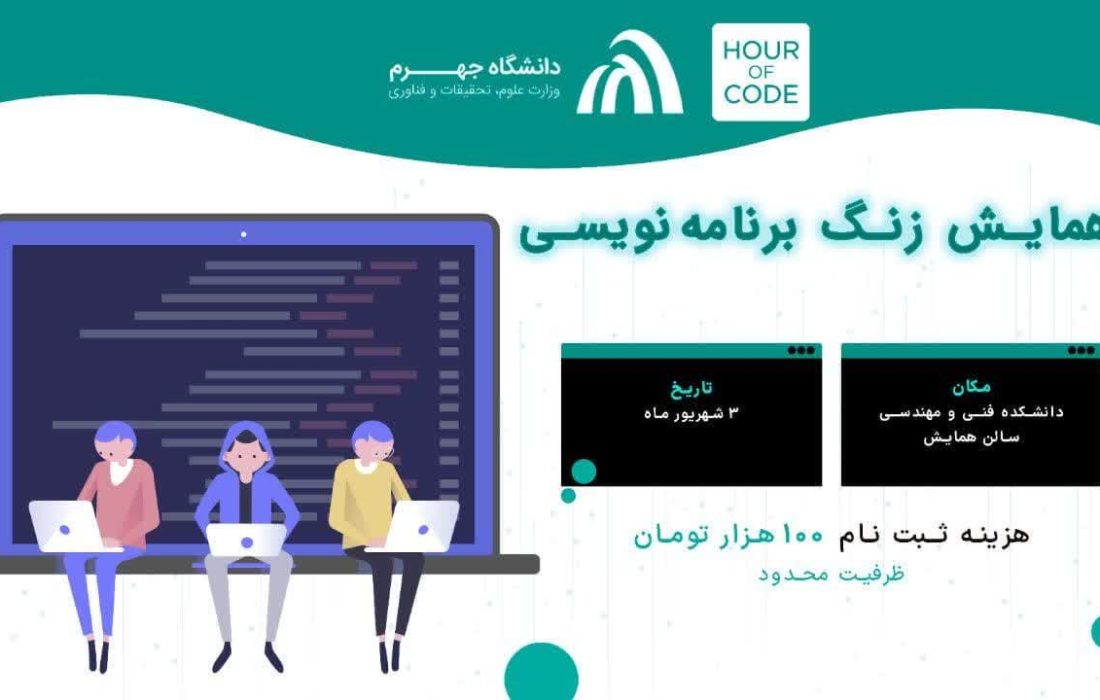 HOUR OF CODE

دانشگاه جهرم
وزارت علوم، تحقیقات و فناوری

همایش زنگ برنامه نویسی

مکان
دانشکده فنی و مهندسی
سالن همایش

تاریخ
۳ شهریور ماه

هزینه ثبت نام ۱۰۰ هزار تومان
ظرفیت محدود